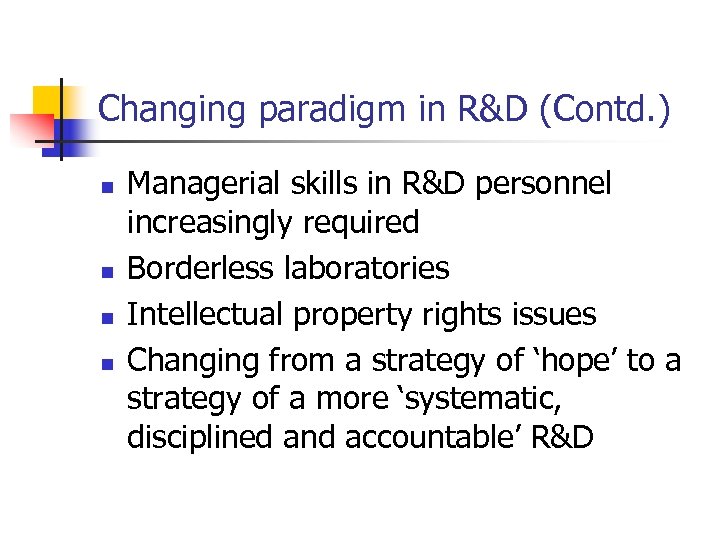 Changing paradigm in R&D (Contd.)

- Managerial skills in R&D personnel increasingly required
- Borderless laboratories
- Intellectual property rights issues
- Changing from a strategy of ‘hope’ to a strategy of a more ‘systematic, disciplined and accountable’ R&D